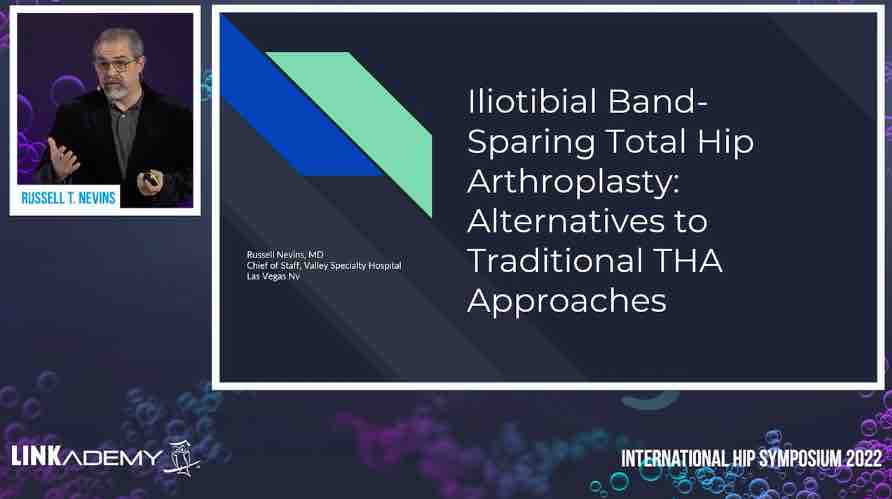 RUSSELL T. NEVINS

Iliotibial Band-Sparing Total Hip Arthroplasty: Alternatives to Traditional THA Approaches

Russell Nevins, MD
Chief of Staff, Valley Specialty Hospital
Las Vegas Nv

LINKADEMY

INTERNATIONAL HIP SYMPOSIUM 2022